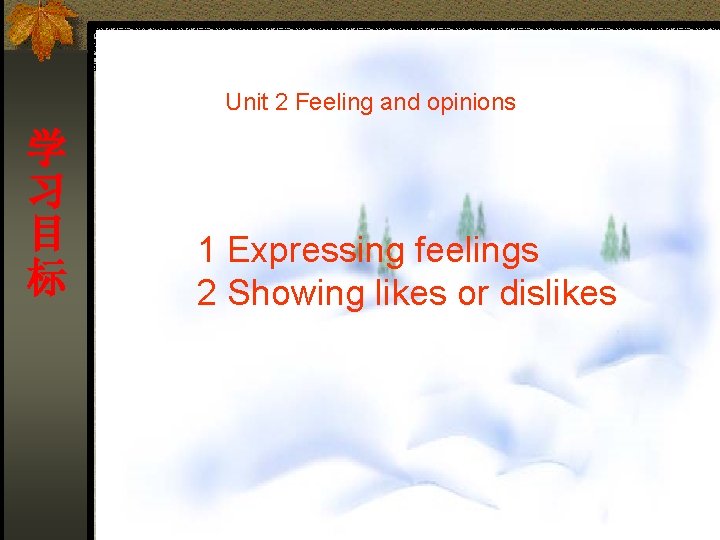 学习目标

Unit 2 Feeling and opinions

1 Expressing feelings
2 Showing likes or dislikes